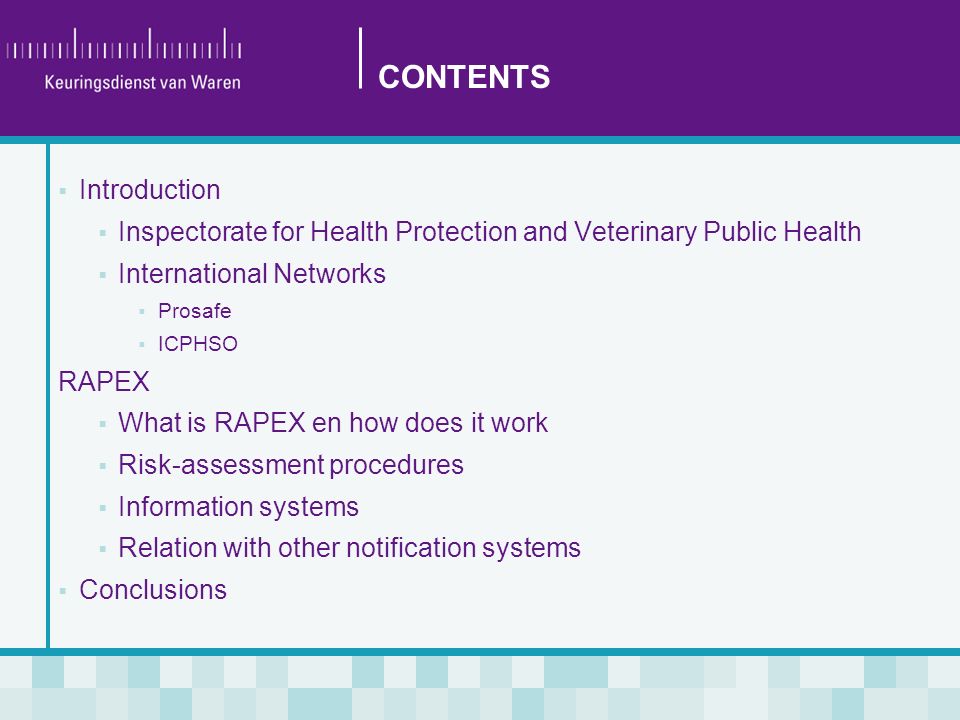 Keuringsdienst van Waren

CONTENTS

- Introduction
  - Inspectorate for Health Protection and Veterinary Public Health
  - International Networks
    - Prosafe
    - ICPHSO

RAPEX
  - What is RAPEX en how does it work
  - Risk-assessment procedures
  - Information systems
  - Relation with other notification systems
- Conclusions